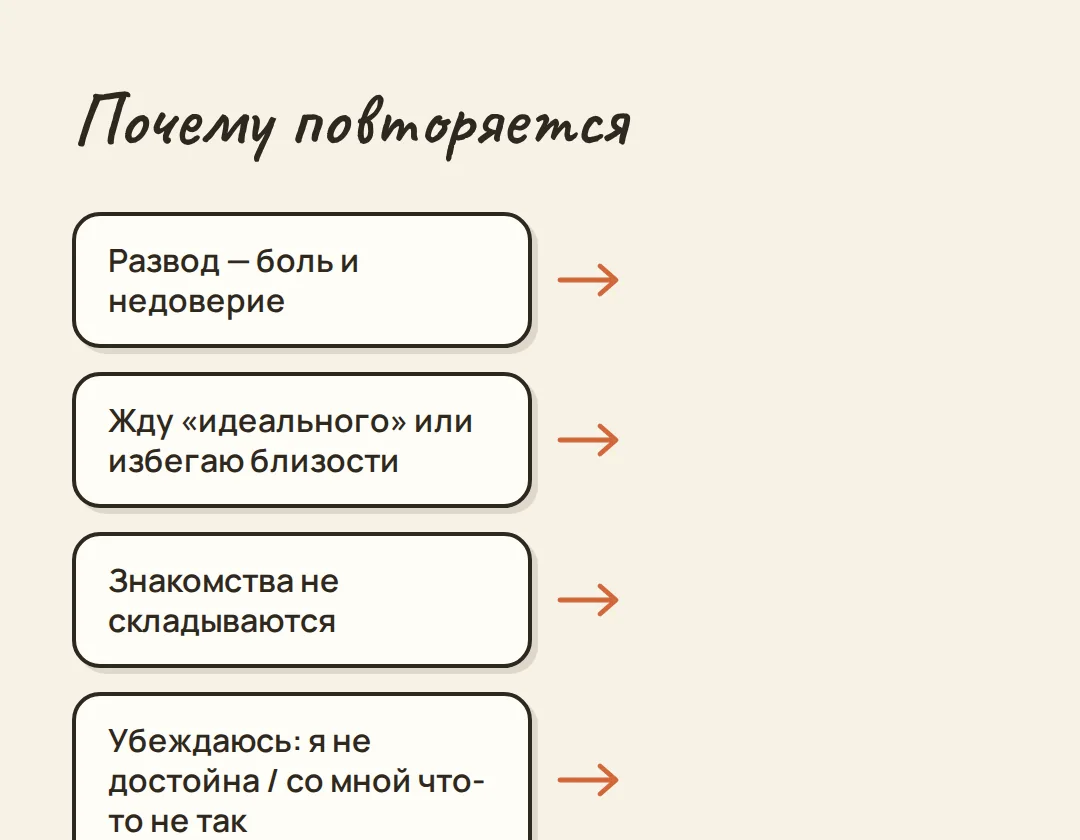 Почему повторяется

Развод — боль и недоверие

Жду «идеального» или избегаю близости

Знакомства не складываются

Убеждаюсь: я не достойна / со мной что-то не так